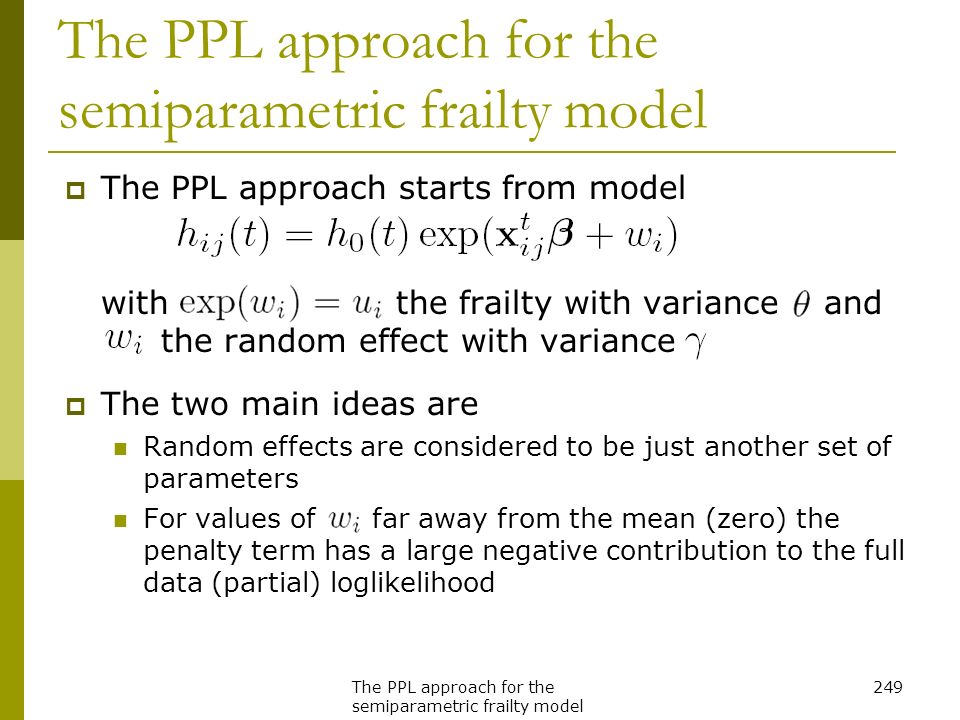 The PPL approach for the semiparametric frailty model

The PPL approach starts from model

$h_{ij}(t) = h_0(t) \exp(\mathbf{x}_{ij}^t \boldsymbol{\beta} + w_i)$

with $\exp(w_i) = u_i$ the frailty with variance $\theta$ and $w_i$ the random effect with variance $\gamma$

The two main ideas are

Random effects are considered to be just another set of parameters

For values of $w_i$ far away from the mean (zero) the penalty term has a large negative contribution to the full data (partial) loglikelihood

The PPL approach for the semiparametric frailty model

249